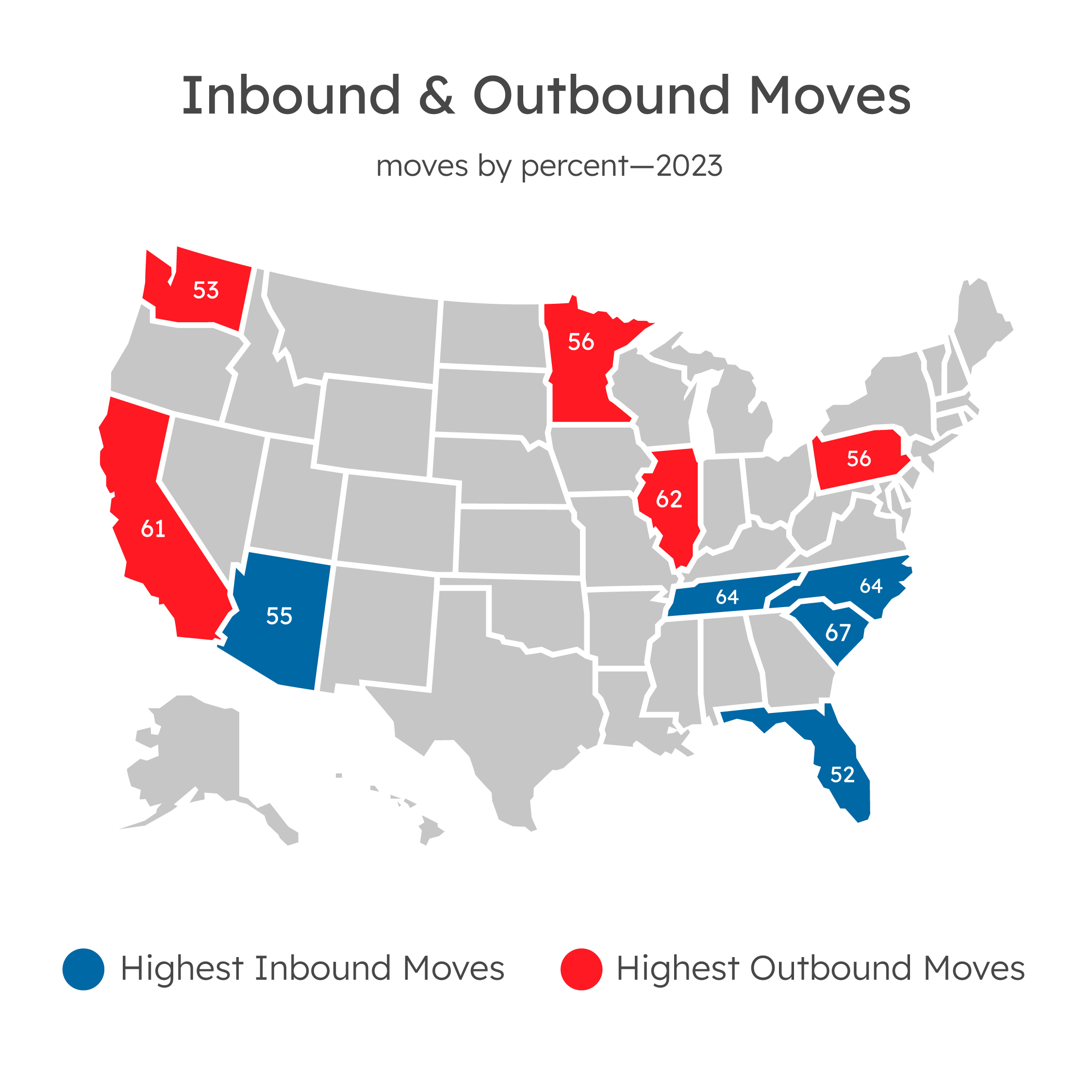 Inbound & Outbound Moves

moves by percent—2023

53
56
56
62
61
55
64
64
67
52

Highest Inbound Moves
Highest Outbound Moves